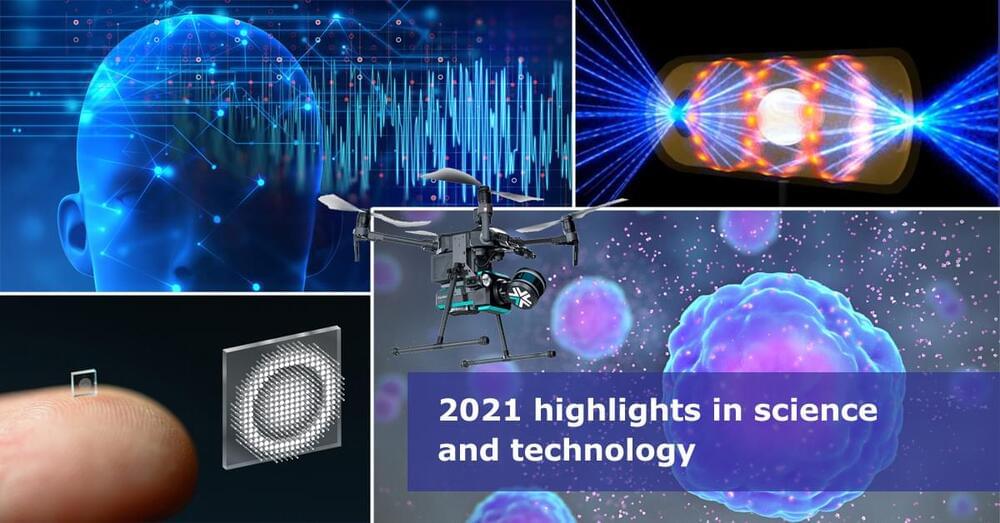 2021 highlights in science and technology